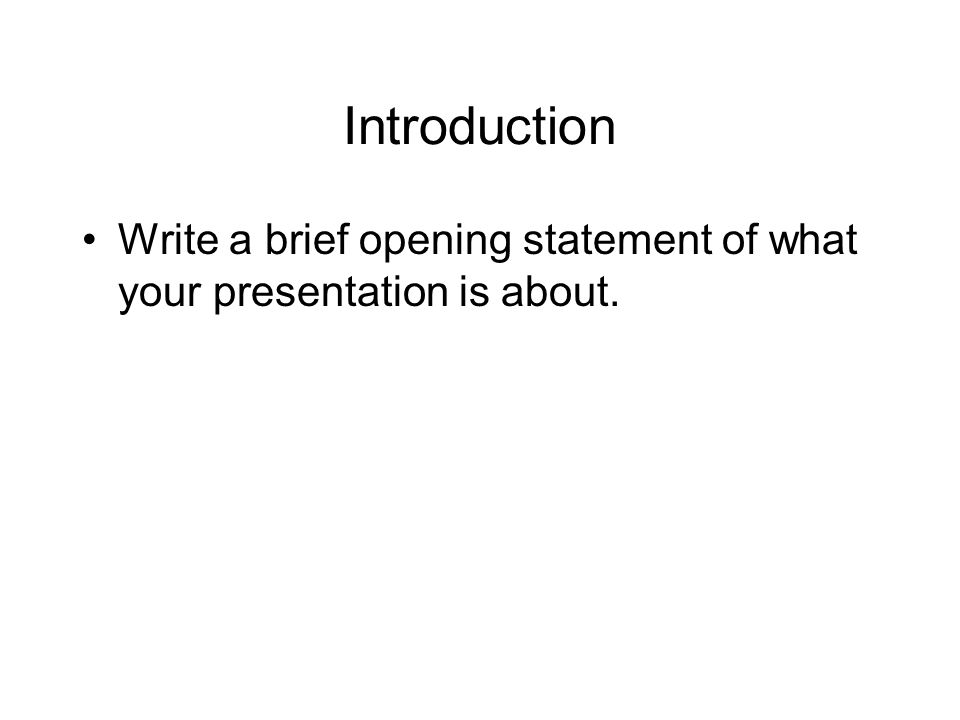 Introduction

• Write a brief opening statement of what your presentation is about.